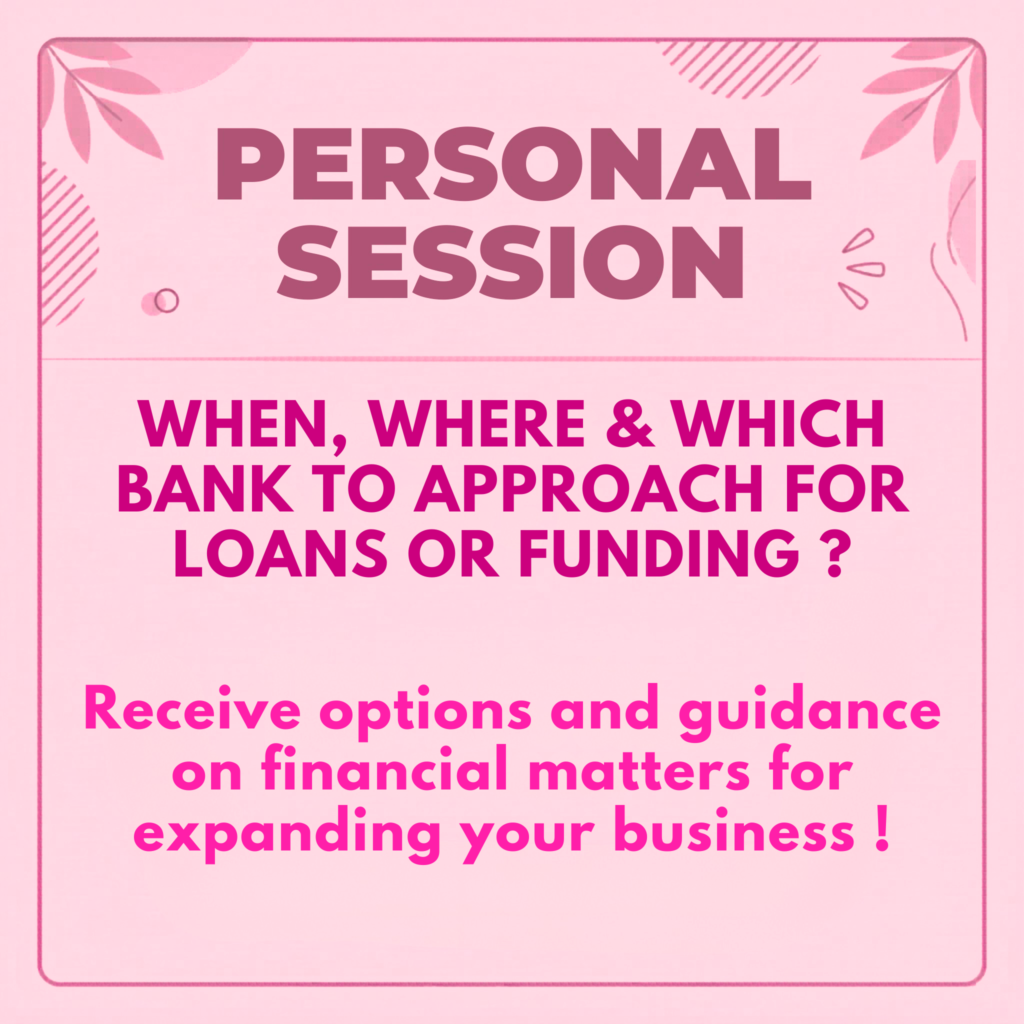 PERSONAL SESSION

WHEN, WHERE & WHICH BANK TO APPROACH FOR LOANS OR FUNDING ?

Receive options and guidance on financial matters for expanding your business !